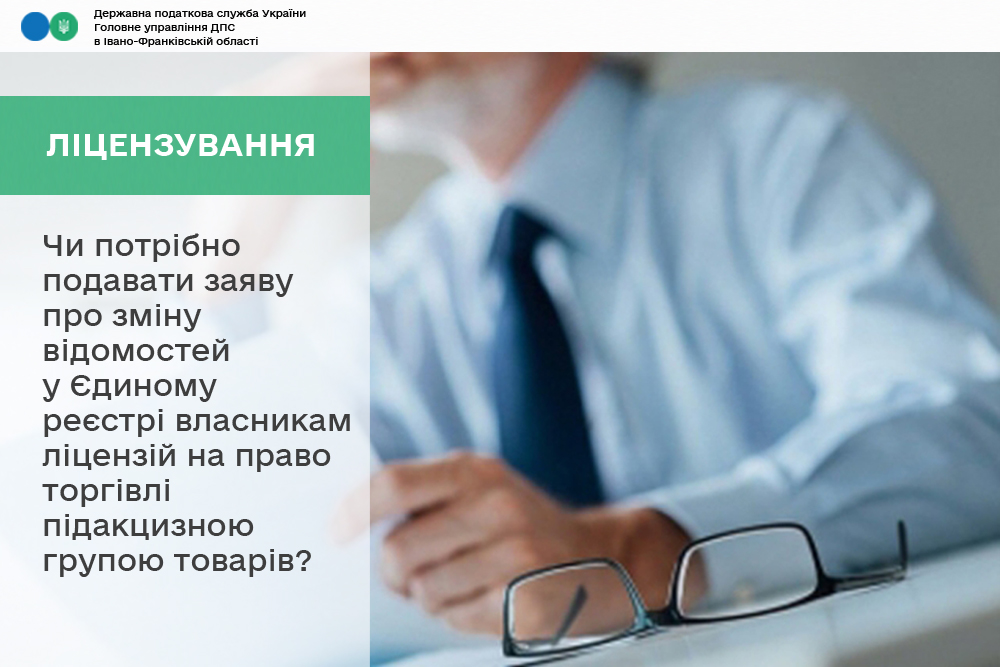 Державна податкова служба України
Головне управління ДПС
в Івано-Франківській області

ЛІЦЕНЗУВАННЯ

Чи потрібно подавати заяву про зміну відомостей у Єдиному реєстрі власникам ліцензій на право торгівлі підакцизною групою товарів?